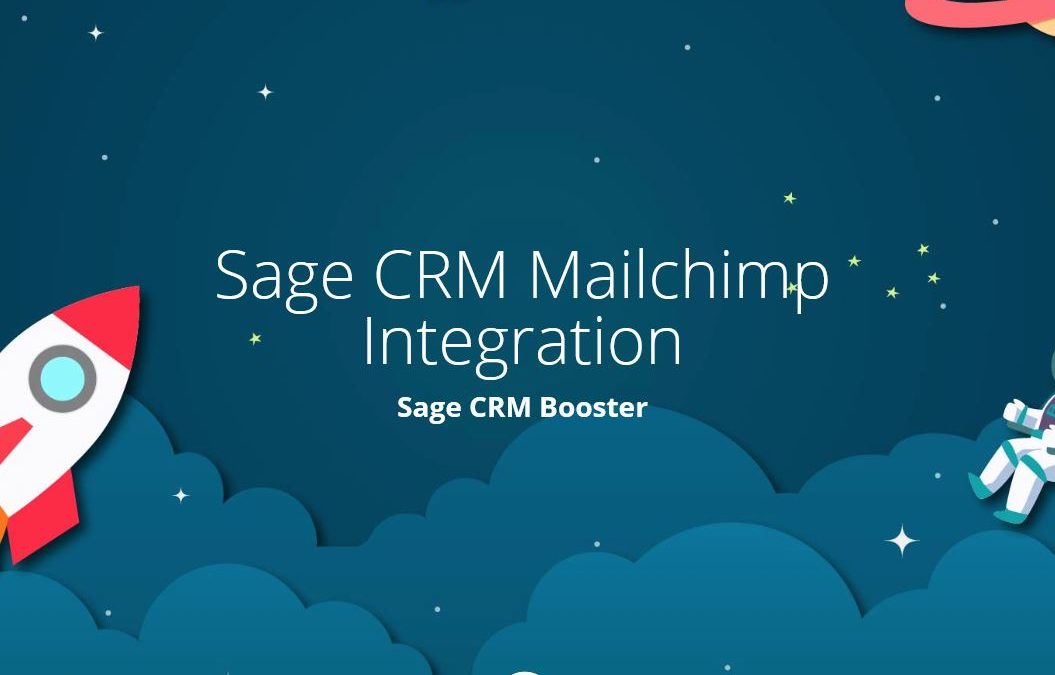 Sage CRM Mailchimp Integration

Sage CRM Booster